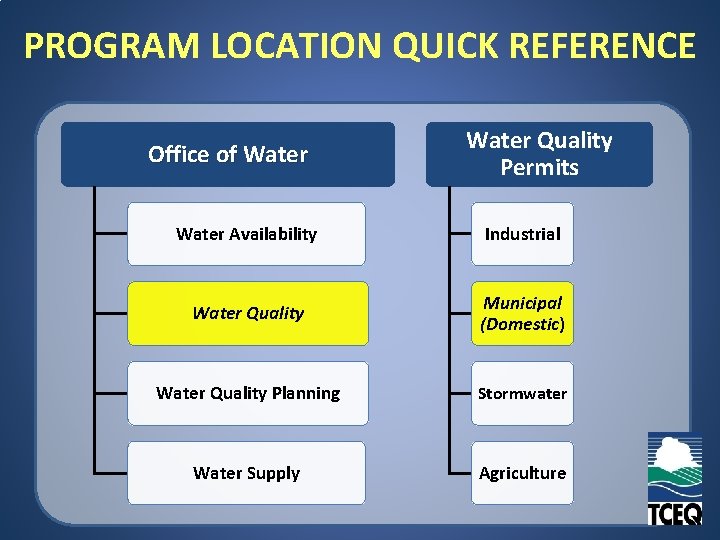 PROGRAM LOCATION QUICK REFERENCE

Office of Water

Water Availability

Water Quality

Water Quality Planning

Water Supply

Water Quality Permits

Industrial

Municipal (Domestic)

Stormwater

Agriculture

TCEQ